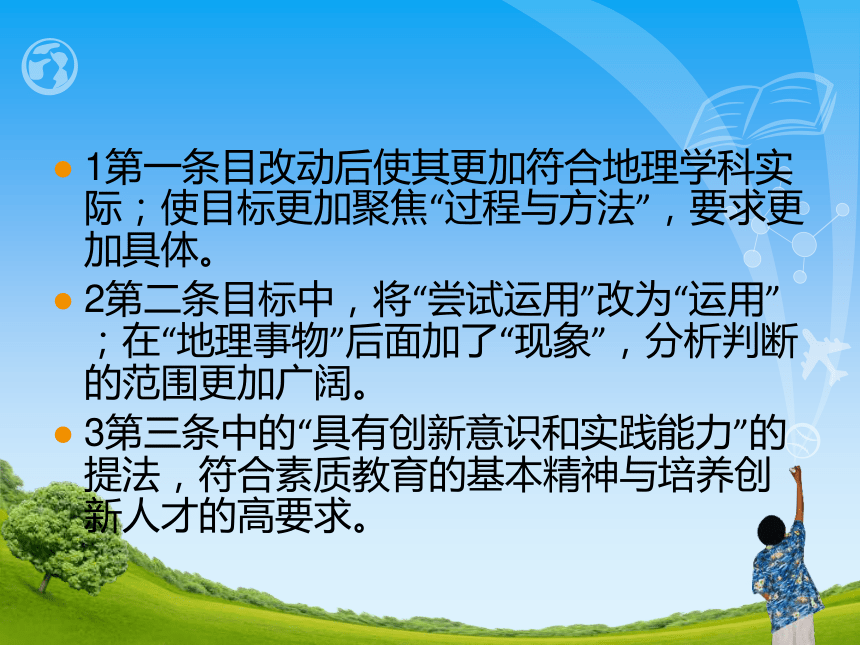 1第一条目改动后使其更加符合地理学科实际；使目标更加聚焦“过程与方法”，要求更加具体。

2第二条目标中，将“尝试运用”改为“运用”；在“地理事物”后面加了“现象”，分析判断的范围更加广阔。

3第三条中的“具有创新意识和实践能力”的提法，符合素质教育的基本精神与培养创新人才的高要求。